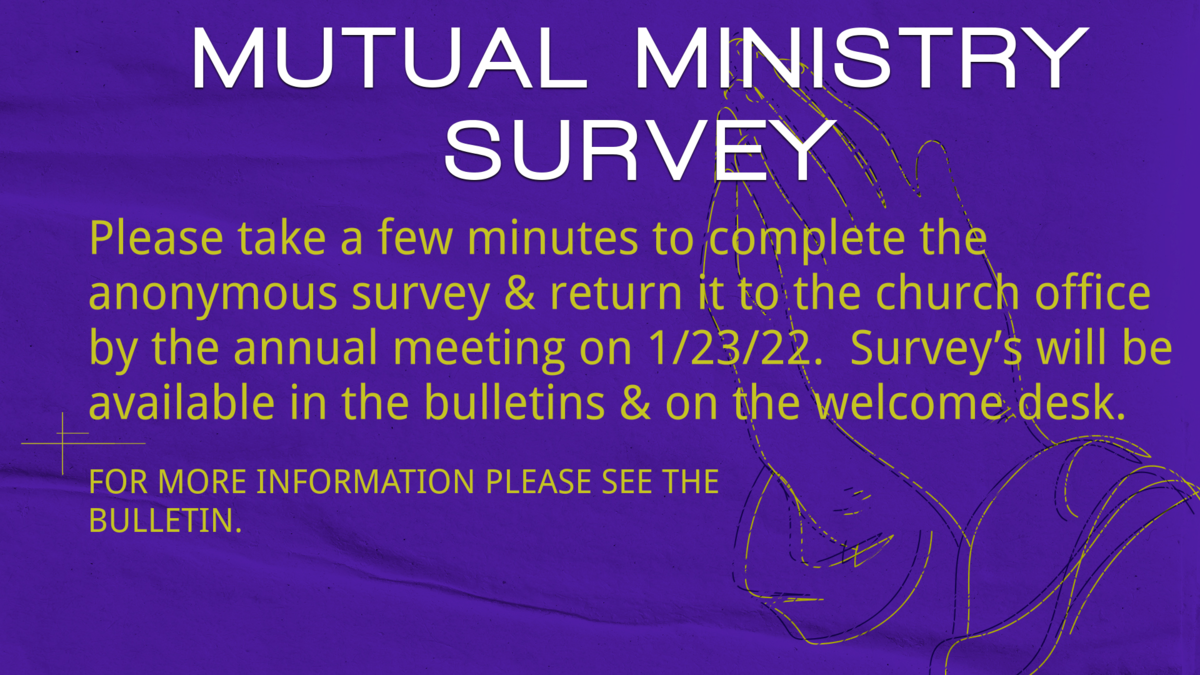 MUTUAL MINISTRY SURVEY

Please take a few minutes to complete the anonymous survey & return it to the church office by the annual meeting on 1/23/22. Survey's will be available in the bulletins & on the welcome desk.

FOR MORE INFORMATION PLEASE SEE THE BULLETIN.